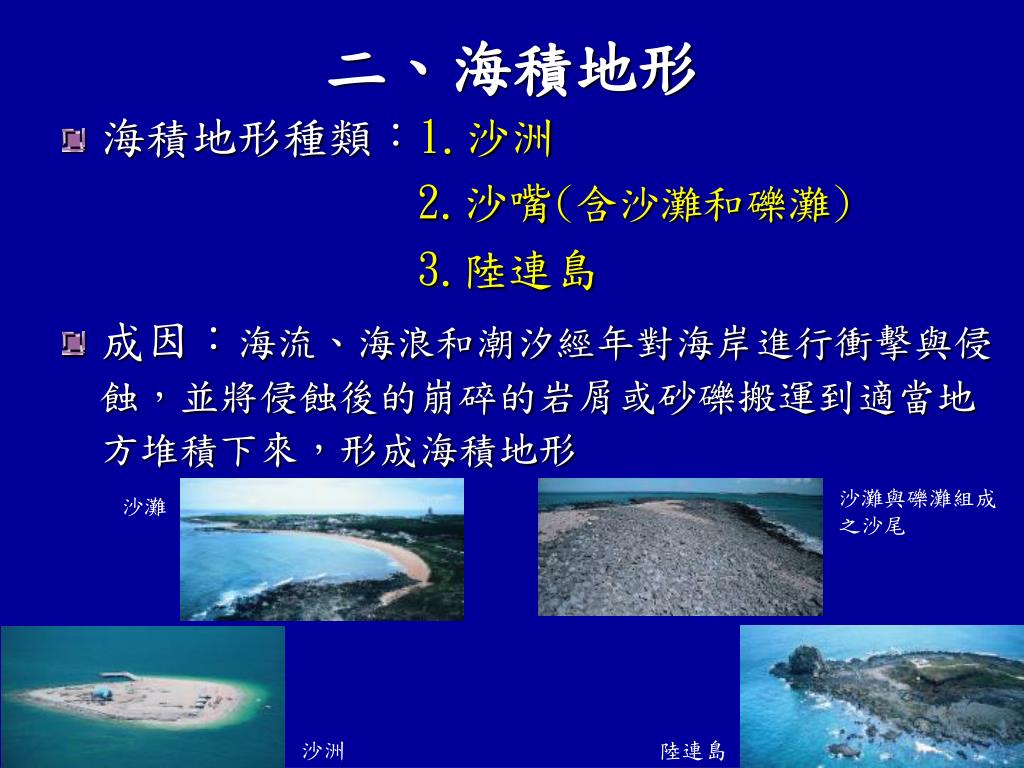 二、海積地形

海積地形種類：1. 沙洲
2. 沙嘴(含沙灘和礫灘)
3. 陸連島

成因：海流、海浪和潮汐經年對海岸進行衝擊與侵蝕，並將侵蝕後的崩碎的岩屑或砂礫搬運到適當地方堆積下來，形成海積地形

沙灘

沙灘與礫灘組成之沙尾

沙洲

陸連島